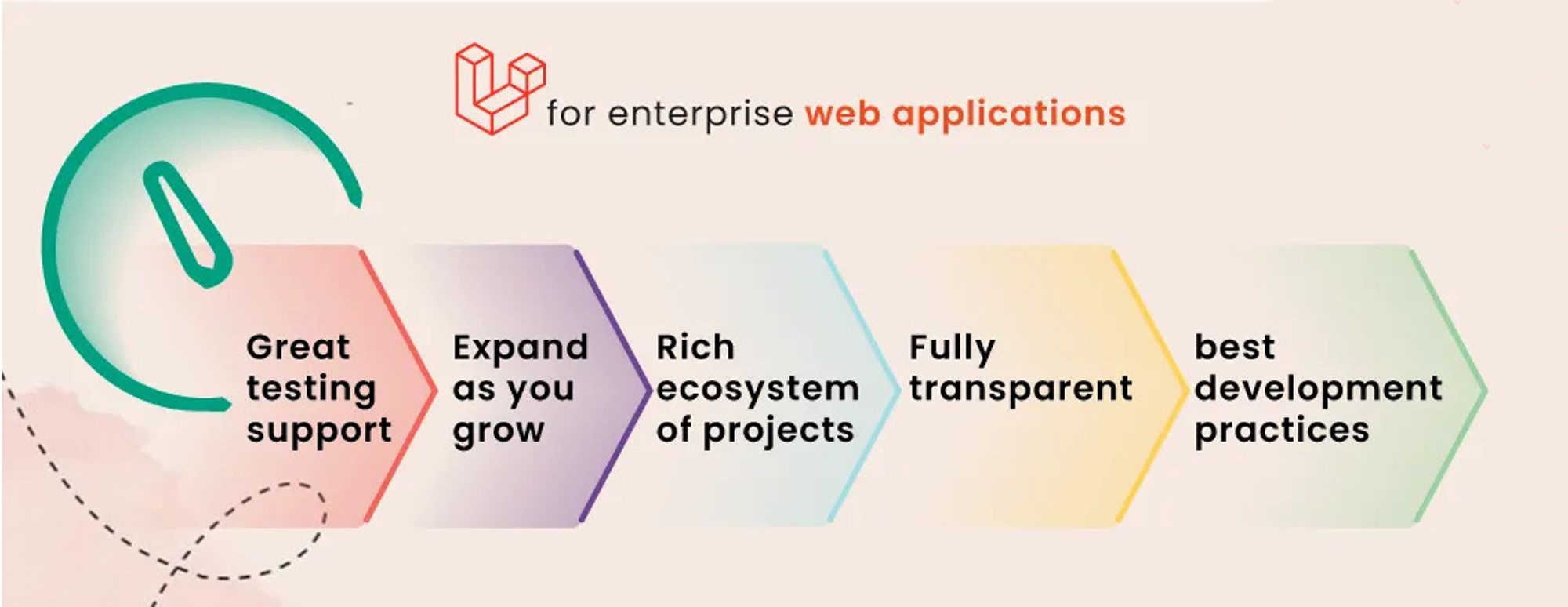 for enterprise web applications

Great testing support

Expand as you grow

Rich ecosystem of projects

Fully transparent

best development practices